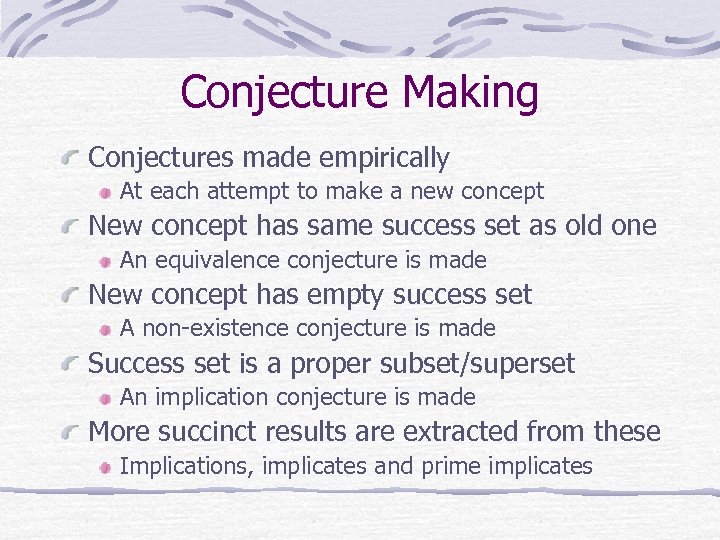 Conjecture Making

Conjectures made empirically
At each attempt to make a new concept
New concept has same success set as old one
An equivalence conjecture is made
New concept has empty success set
A non-existence conjecture is made
Success set is a proper subset/superset
An implication conjecture is made
More succinct results are extracted from these
Implications, implicates and prime implicates